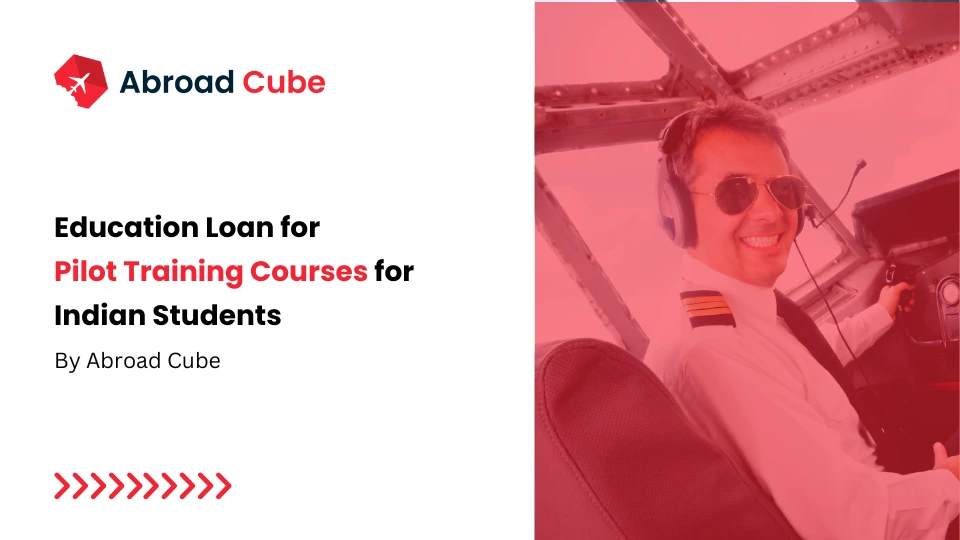 Abroad Cube

Education Loan for Pilot Training Courses for Indian Students

By Abroad Cube